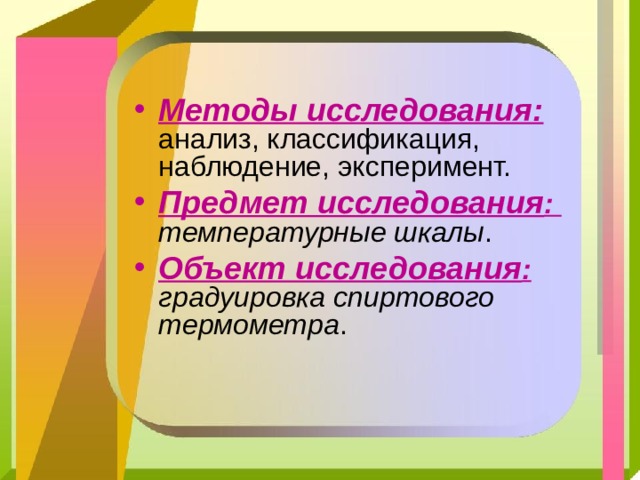 • Методы исследования: анализ, классификация, наблюдение, эксперимент.

• Предмет исследования: температурные шкалы.

• Объект исследования: градуировка спиртового термометра.